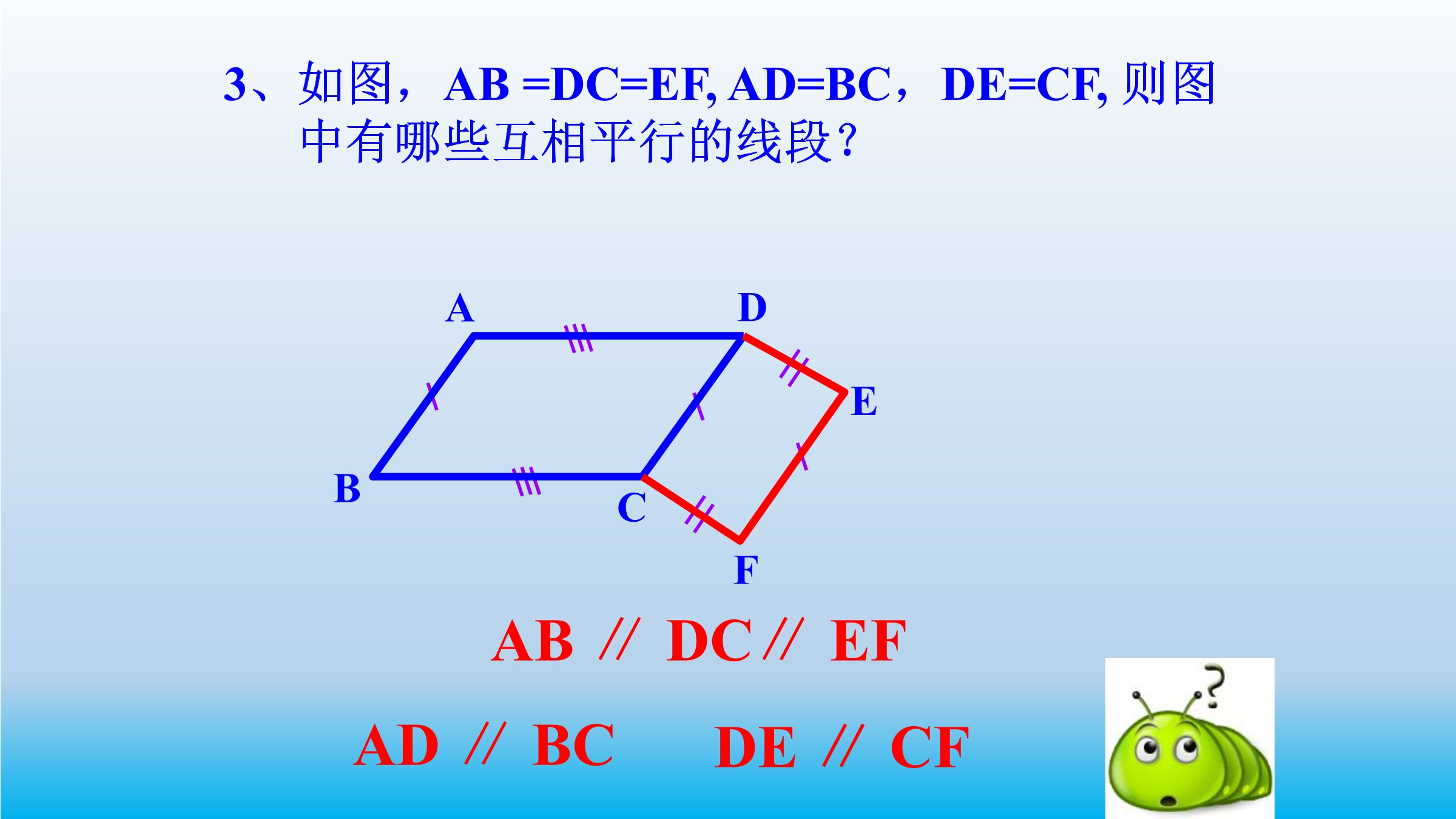 3、如图，AB =DC=EF, AD=BC，DE=CF, 则图中有哪些互相平行的线段？

A D E B C F

AB // DC // EF

AD // BC DE // CF

?